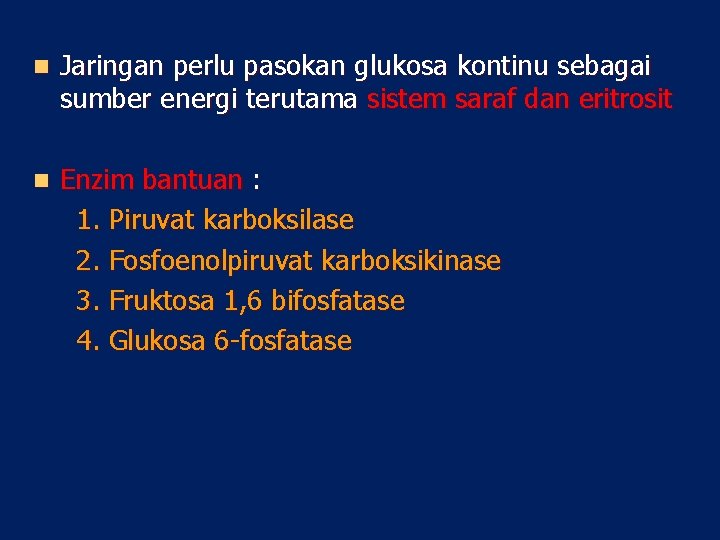 Jaringan perlu pasokan glukosa kontinu sebagai sumber energi terutama sistem saraf dan eritrosit

Enzim bantuan :
1. Piruvat karboksilase
2. Fosfoenolpiruvat karboksikinase
3. Fruktosa 1,6 bifosfatase
4. Glukosa 6-fosfatase